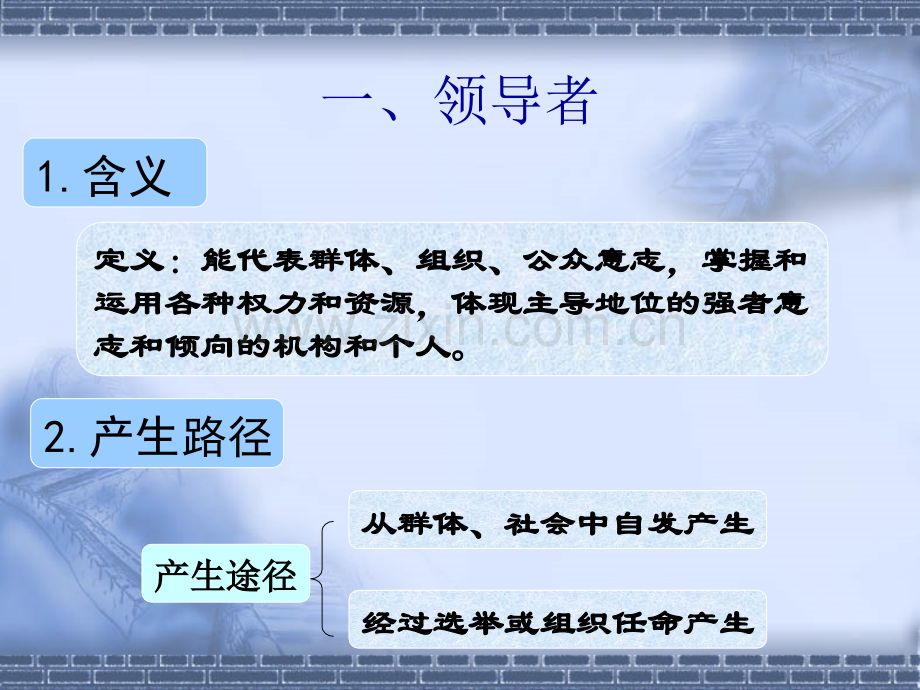 一、领导者

1. 含义

定义：能代表群体、组织、公众意志，掌握和运用各种权力和资源，体现主导地位的强者意志和倾向的机构和个人。

www.zixin.com.cn

2. 产生路径

产生途径

从群体、社会中自发产生

经过选举或组织任命产生